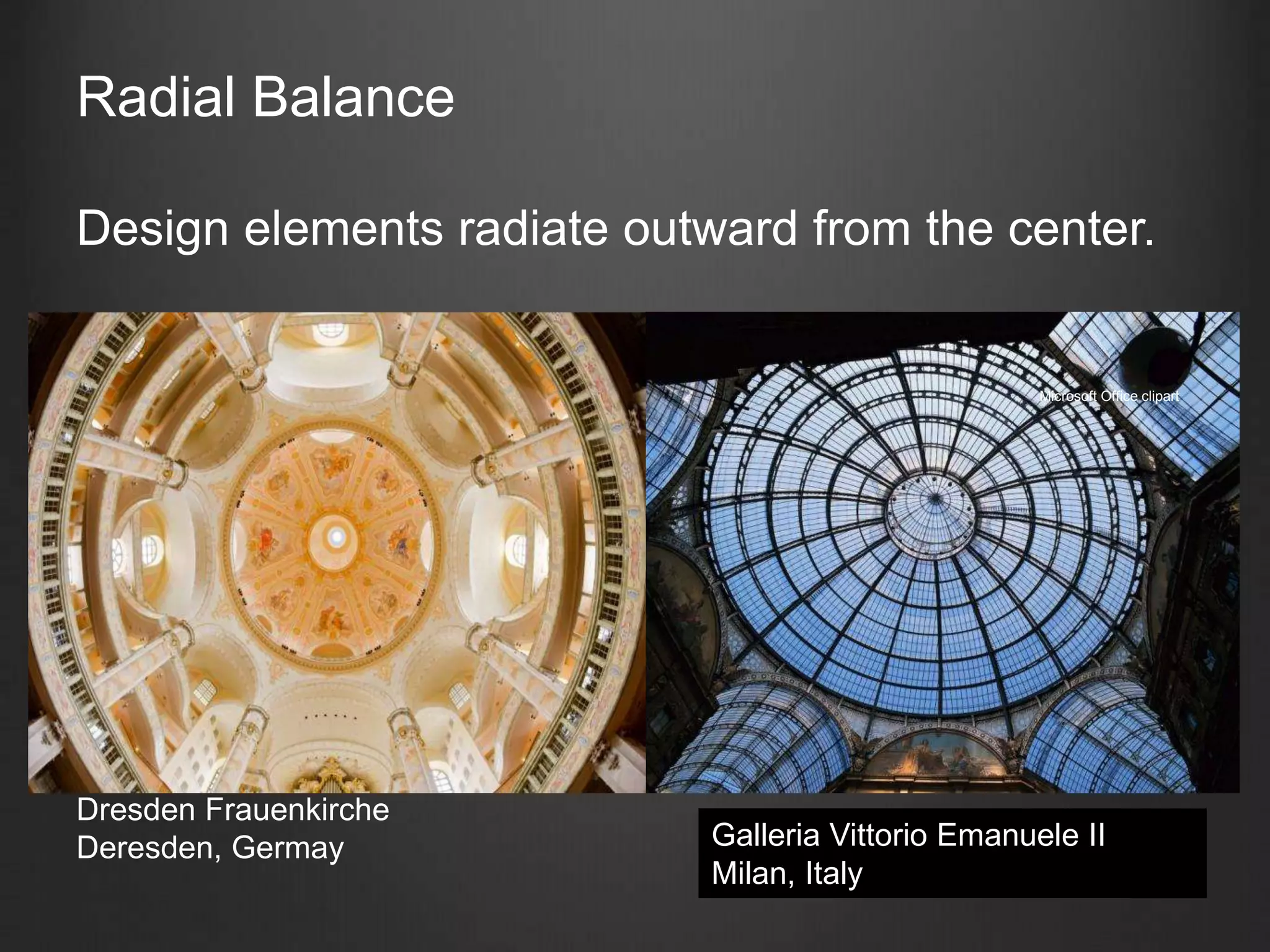 Radial Balance

Design elements radiate outward from the center.

Microsoft Office clipart

Dresden Frauenkirche
Deresden, Germay

Galleria Vittorio Emanuele II
Milan, Italy